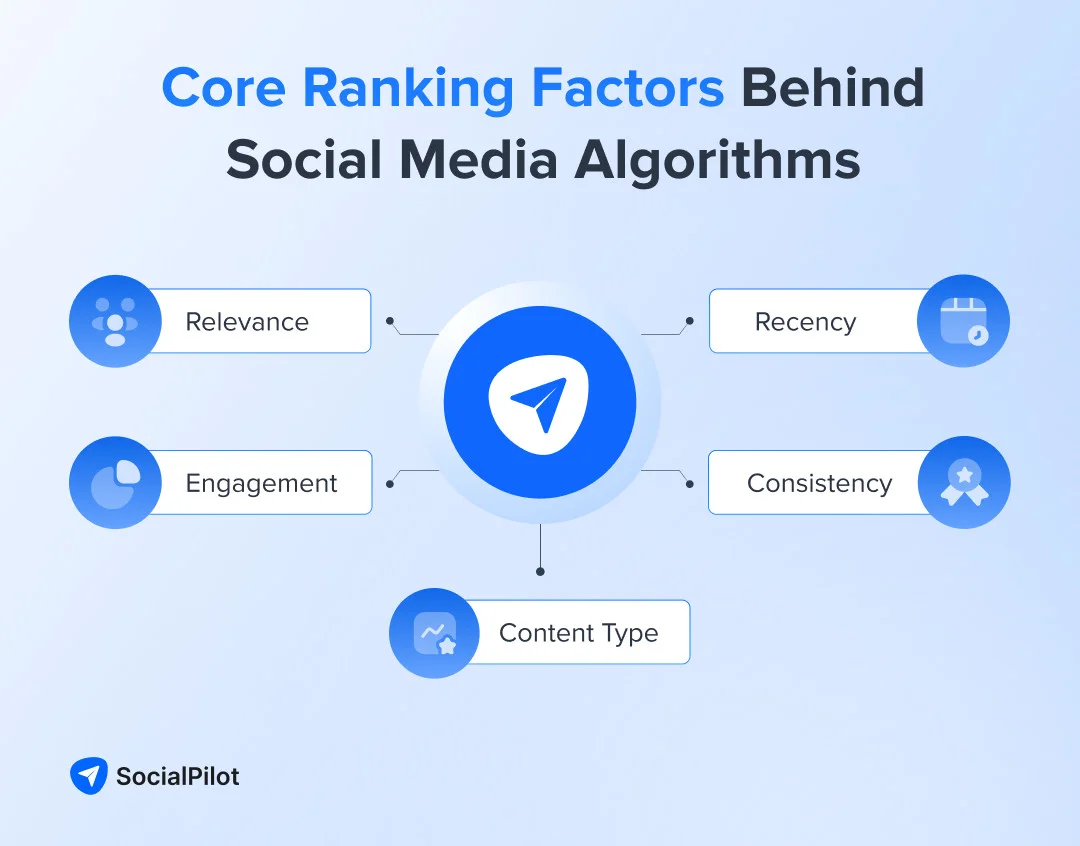 Core Ranking Factors Behind Social Media Algorithms

Relevance

Recency

Engagement

Consistency

Content Type

SocialPilot